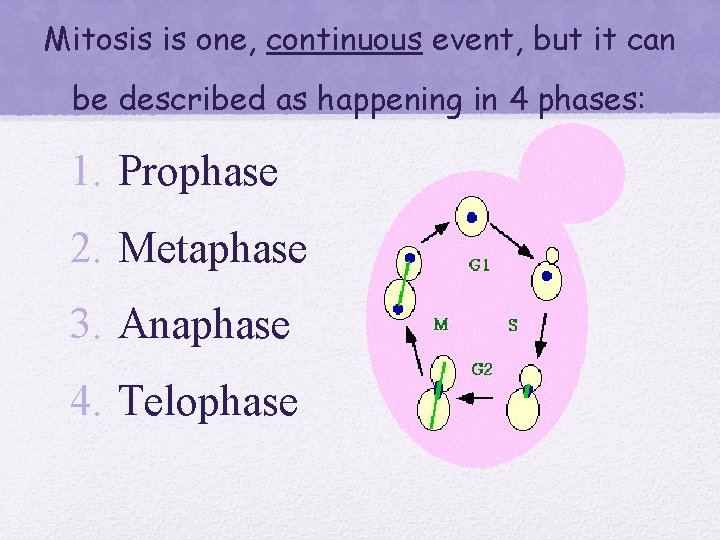 Mitosis is one, continuous event, but it can be described as happening in 4 phases:

1. Prophase
2. Metaphase
3. Anaphase
4. Telophase

G1
M
S
G2